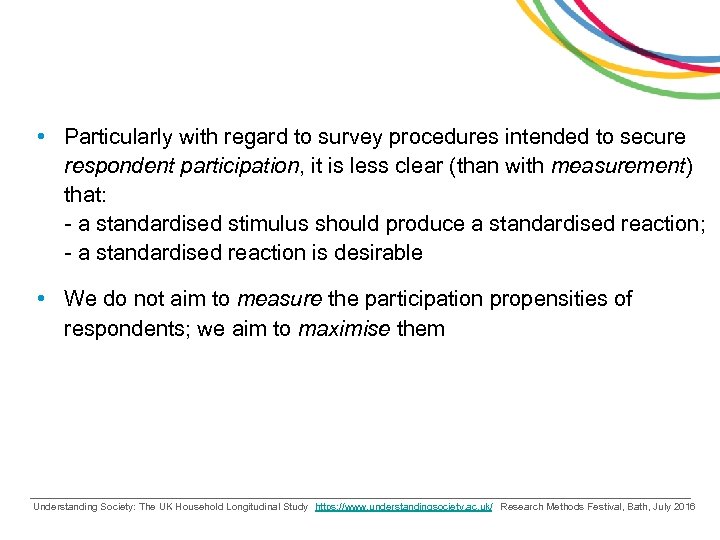 • Particularly with regard to survey procedures intended to secure respondent participation, it is less clear (than with measurement) that:
- a standardised stimulus should produce a standardised reaction;
- a standardised reaction is desirable

• We do not aim to measure the participation propensities of respondents; we aim to maximise them

Understanding Society: The UK Household Longitudinal Study https://www.understandingsociety.ac.uk/ Research Methods Festival, Bath, July 2016